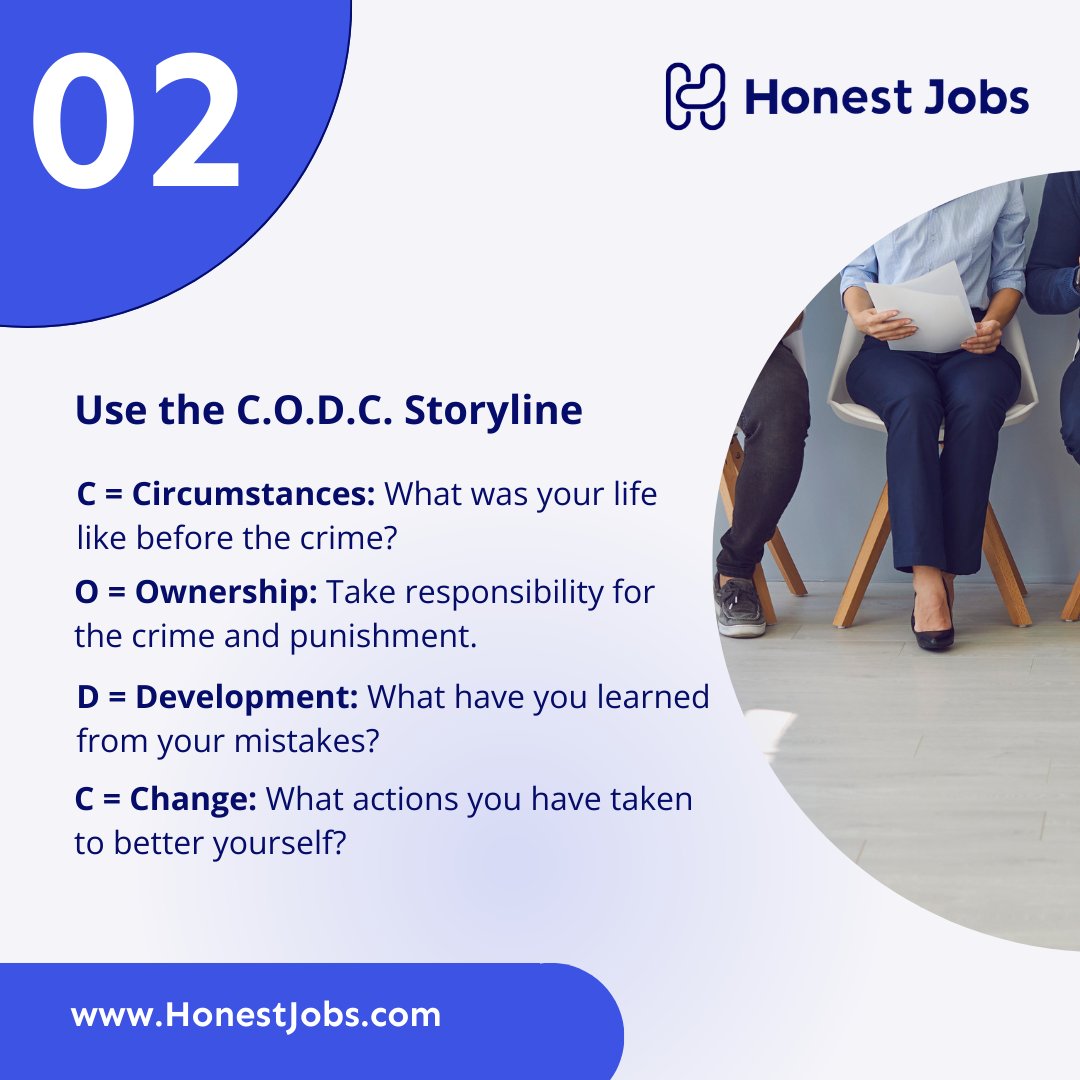 02

Honest Jobs

Use the C.O.D.C. Storyline

C = Circumstances: What was your life like before the crime?

O = Ownership: Take responsibility for the crime and punishment.

D = Development: What have you learned from your mistakes?

C = Change: What actions you have taken to better yourself?

www.HonestJobs.com